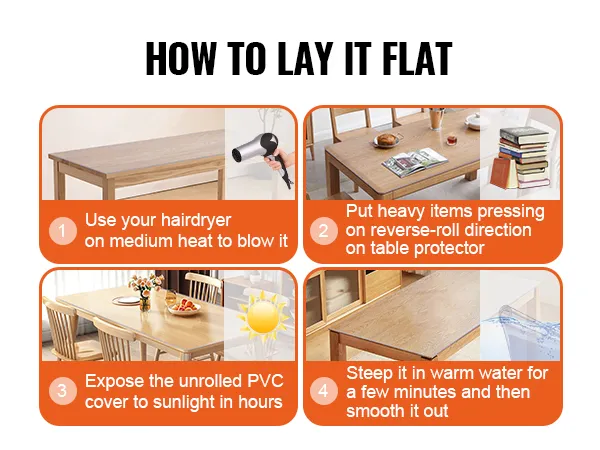 HOW TO LAY IT FLAT

1 Use your hairdryer on medium heat to blow it

2 Put heavy items pressing on reverse-roll direction on table protector

3 Expose the unrolled PVC cover to sunlight in hours

4 Steep it in warm water for a few minutes and then smooth it out